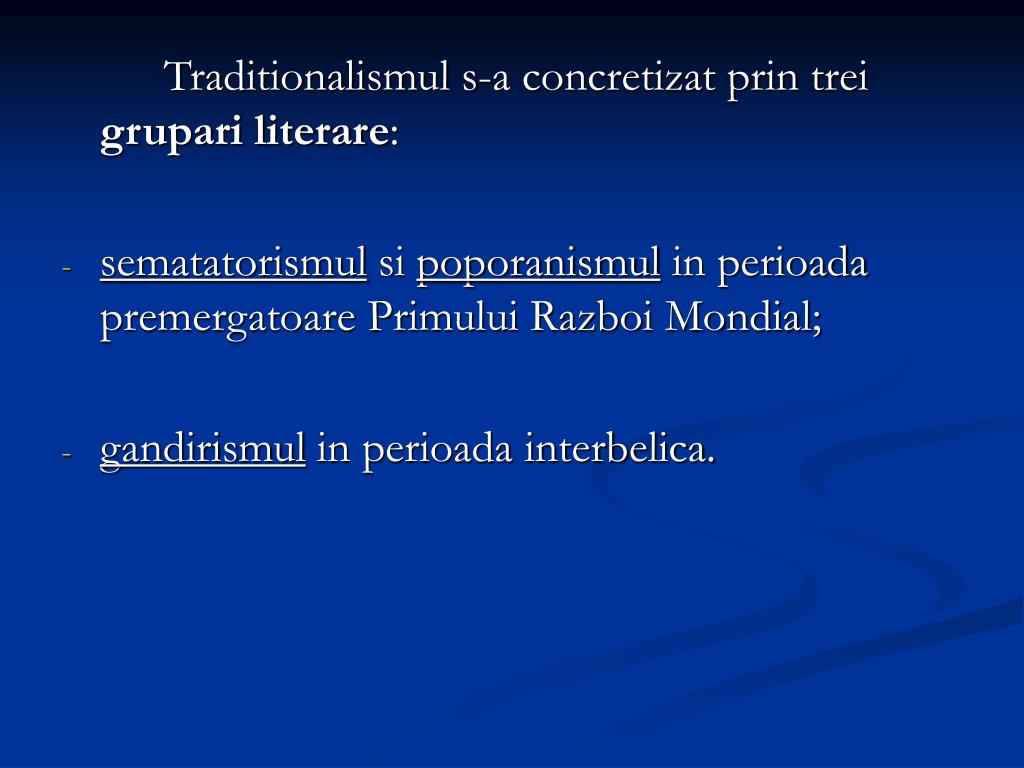 Traditionalismul s-a concretizat prin trei grupari literare:

- sematatorismul si poporanismul in perioada premergatoare Primului Razboi Mondial;

- gandirismul in perioada interbelica.